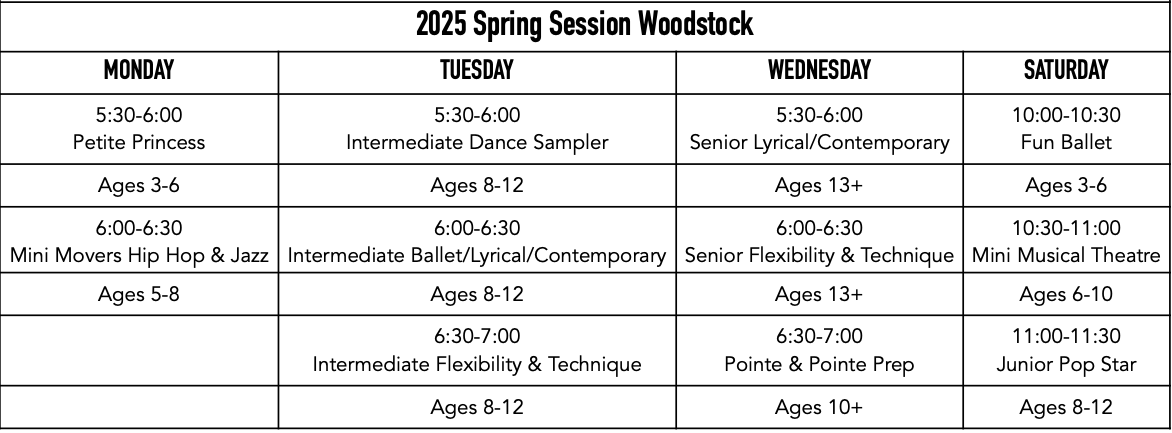 2025 Spring Session Woodstock

| MONDAY | TUESDAY | WEDNESDAY | SATURDAY |
|---|---|---|---|
| 5:30-6:00 Petite Princess | 5:30-6:00 Intermediate Dance Sampler | 5:30-6:00 Senior Lyrical/Contemporary | 10:00-10:30 Fun Ballet |
| Ages 3-6 | Ages 8-12 | Ages 13+ | Ages 3-6 |
| 6:00-6:30 Mini Movers Hip Hop & Jazz | 6:00-6:30 Intermediate Ballet/Lyrical/Contemporary | 6:00-6:30 Senior Flexibility & Technique | 10:30-11:00 Mini Musical Theatre |
| Ages 5-8 | Ages 8-12 | Ages 13+ | Ages 6-10 |
| | 6:30-7:00 Intermediate Flexibility & Technique | 6:30-7:00 Pointe & Pointe Prep | 11:00-11:30 Junior Pop Star |
| | Ages 8-12 | Ages 10+ | Ages 8-12 |